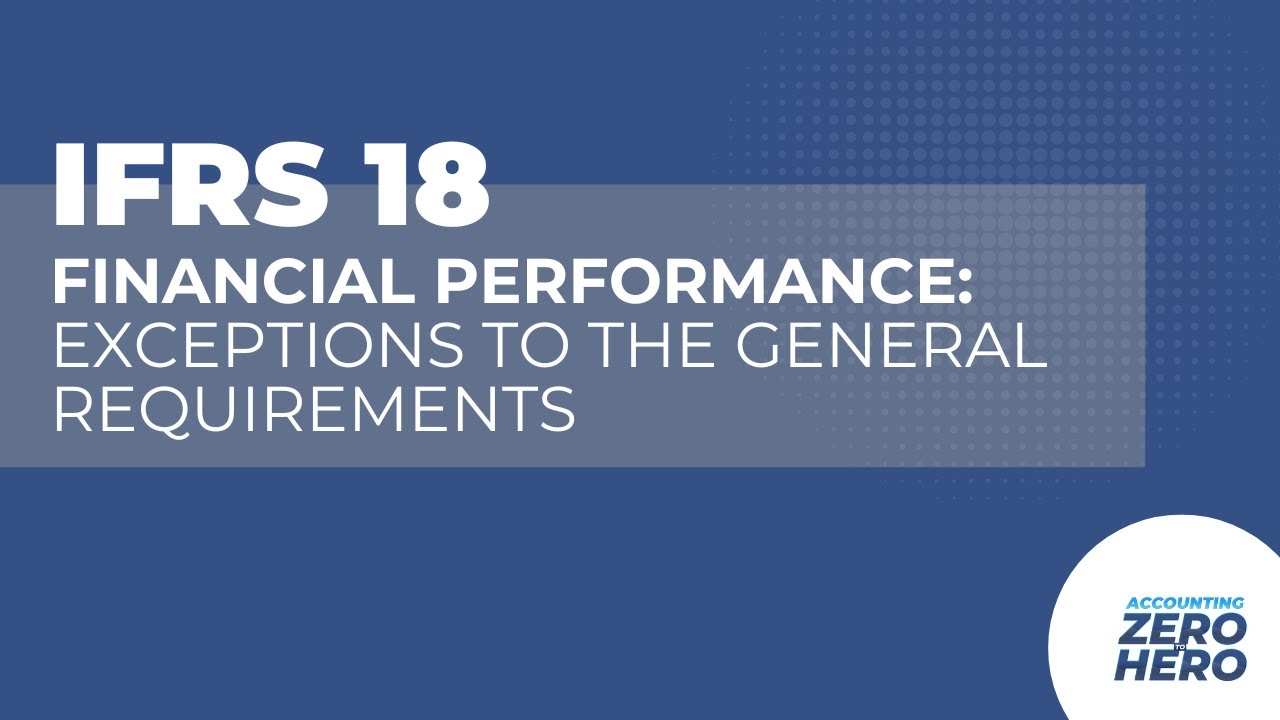 IFRS 18

FINANCIAL PERFORMANCE: EXCEPTIONS TO THE GENERAL REQUIREMENTS

ACCOUNTING ZERO TO HERO